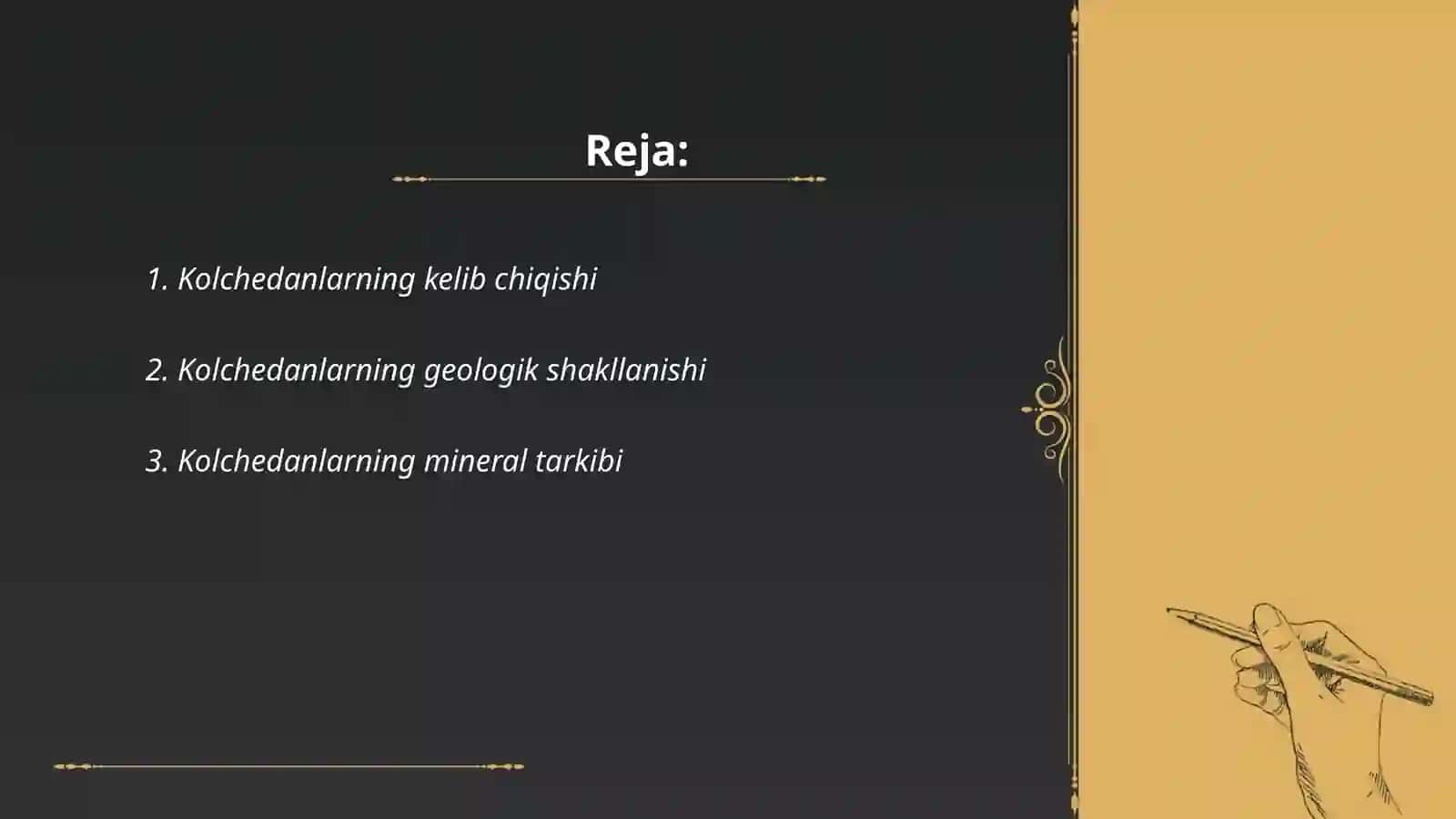 Reja:

1. Kolchedanlarning kelib chiqishi

2. Kolchedanlarning geologik shakllanishi

3. Kolchedanlarning mineral tarkibi